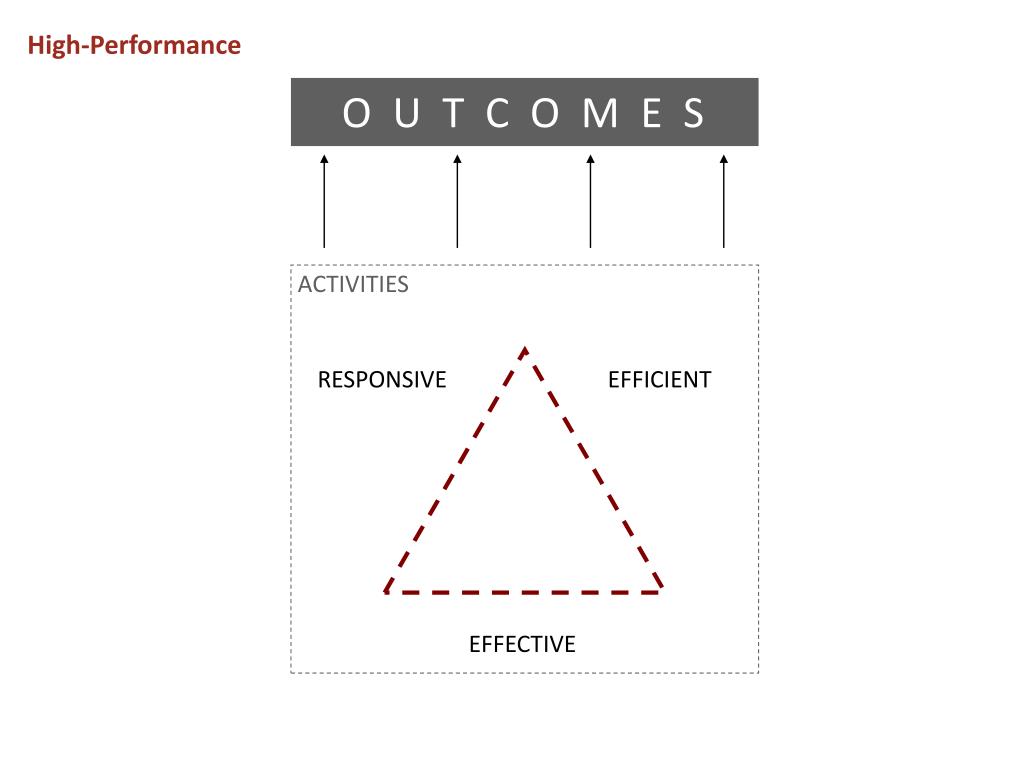 High-Performance

O U T C O M E S

ACTIVITIES

RESPONSIVE

EFFICIENT

EFFECTIVE